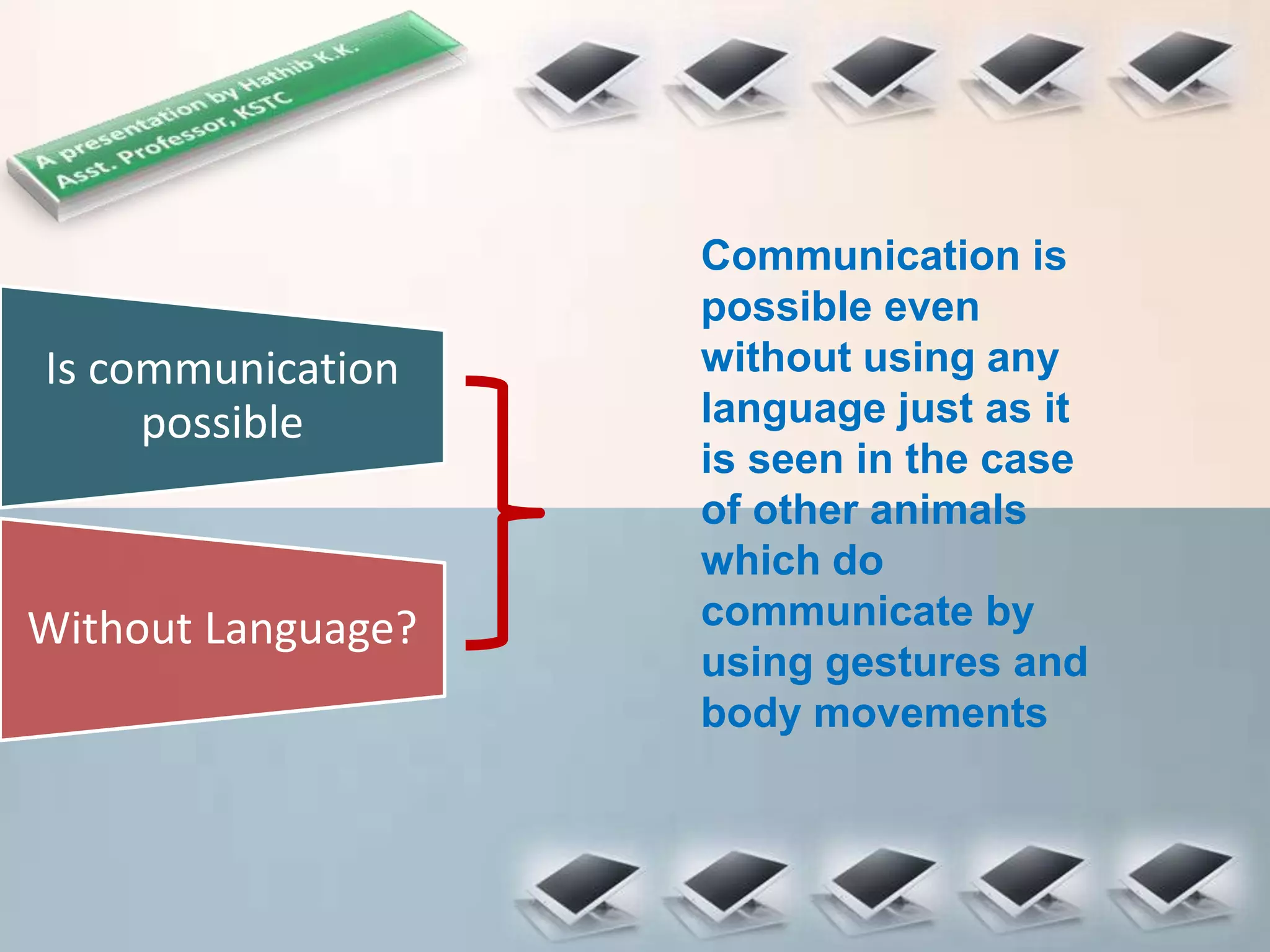 A presentation by Hathib K.K.
Asst. Professor, KSTC

Is communication possible

Without Language?

Communication is possible even without using any language just as it is seen in the case of other animals which do communicate by using gestures and body movements